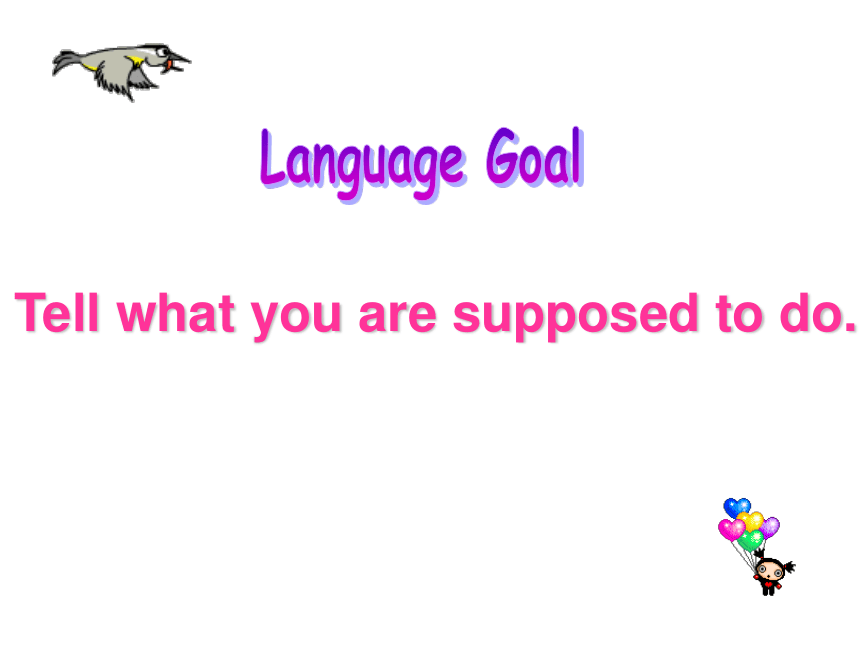 Language Goal

Tell what you are supposed to do.